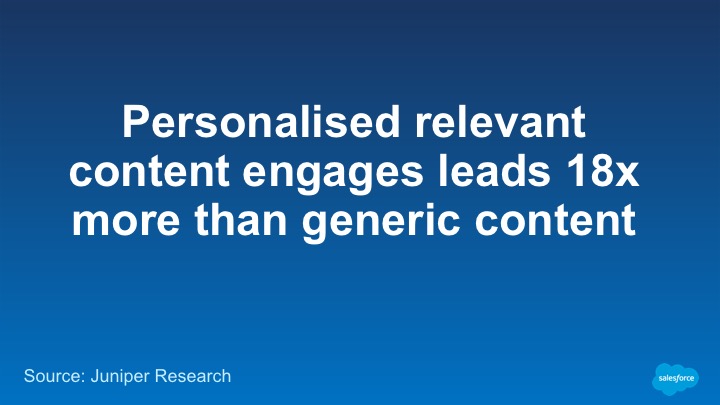 Personalised relevant content engages leads 18x more than generic content

Source: Juniper Research

salesforce